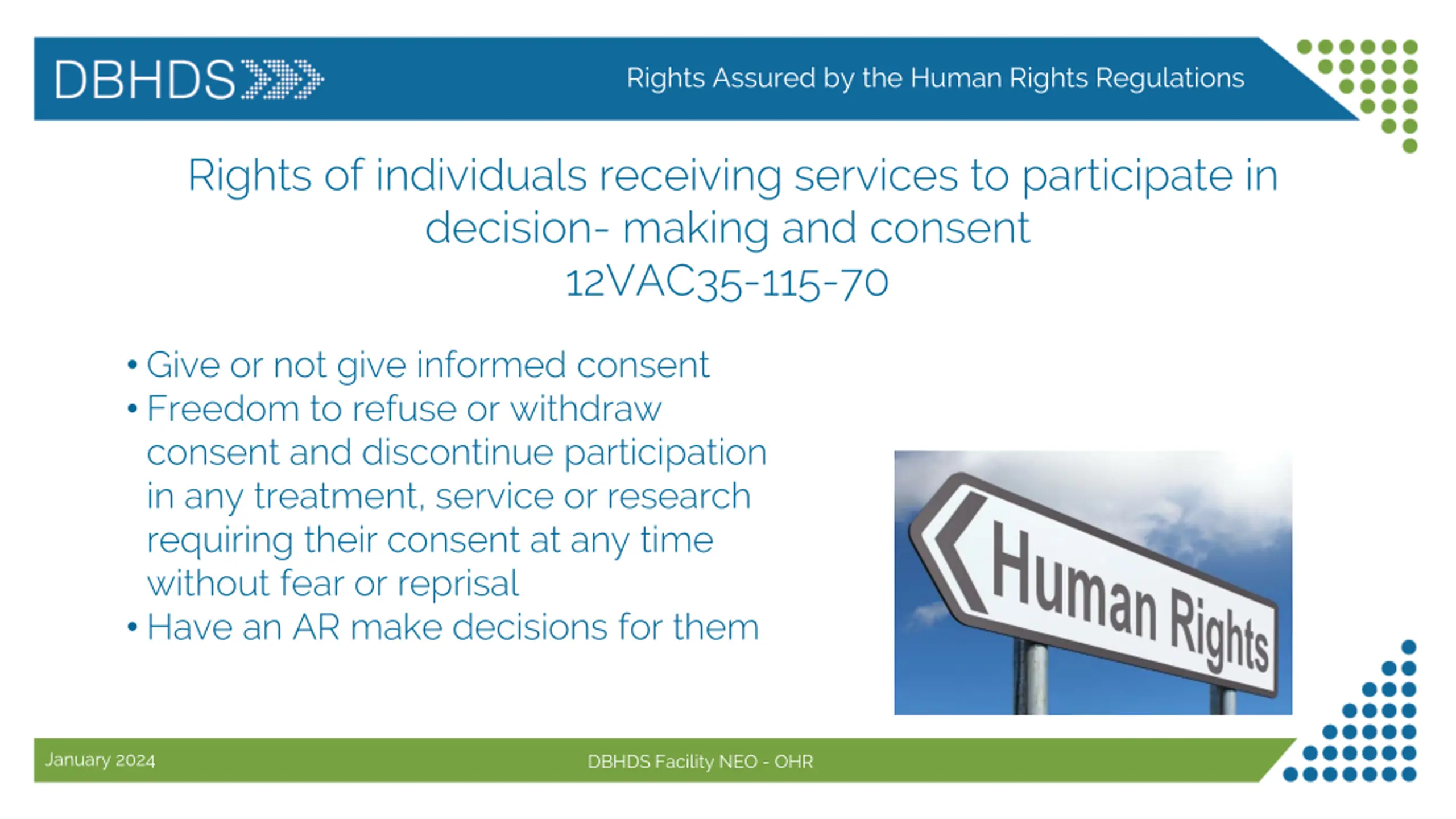 DBHDS

Rights Assured by the Human Rights Regulations

Rights of individuals receiving services to participate in decision- making and consent
12VAC35-115-70

• Give or not give informed consent
• Freedom to refuse or withdraw consent and discontinue participation in any treatment, service or research requiring their consent at any time without fear or reprisal
• Have an AR make decisions for them

Human Rights

January 2024

DBHDS Facility NEO - OHR